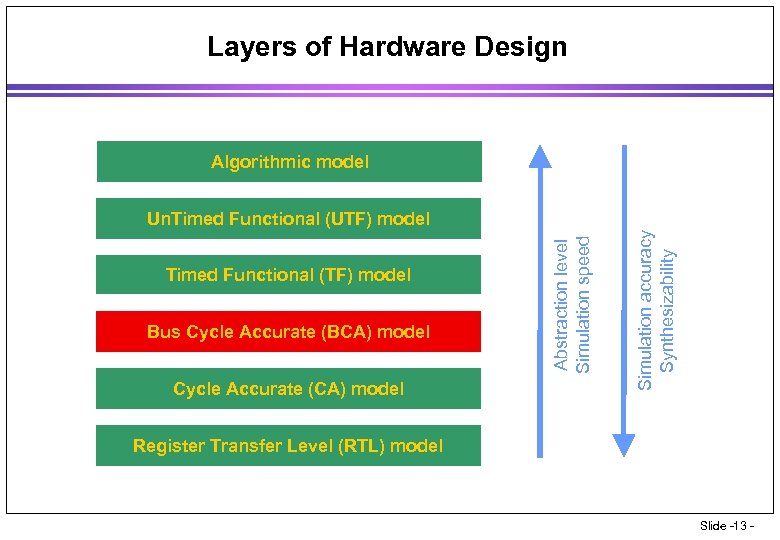 Layers of Hardware Design

Algorithmic model

UnTimed Functional (UTF) model

Timed Functional (TF) model

Bus Cycle Accurate (BCA) model

Cycle Accurate (CA) model

Register Transfer Level (RTL) model

Abstraction level
Simulation speed

Simulation accuracy
Synthesizability

Slide -13 -